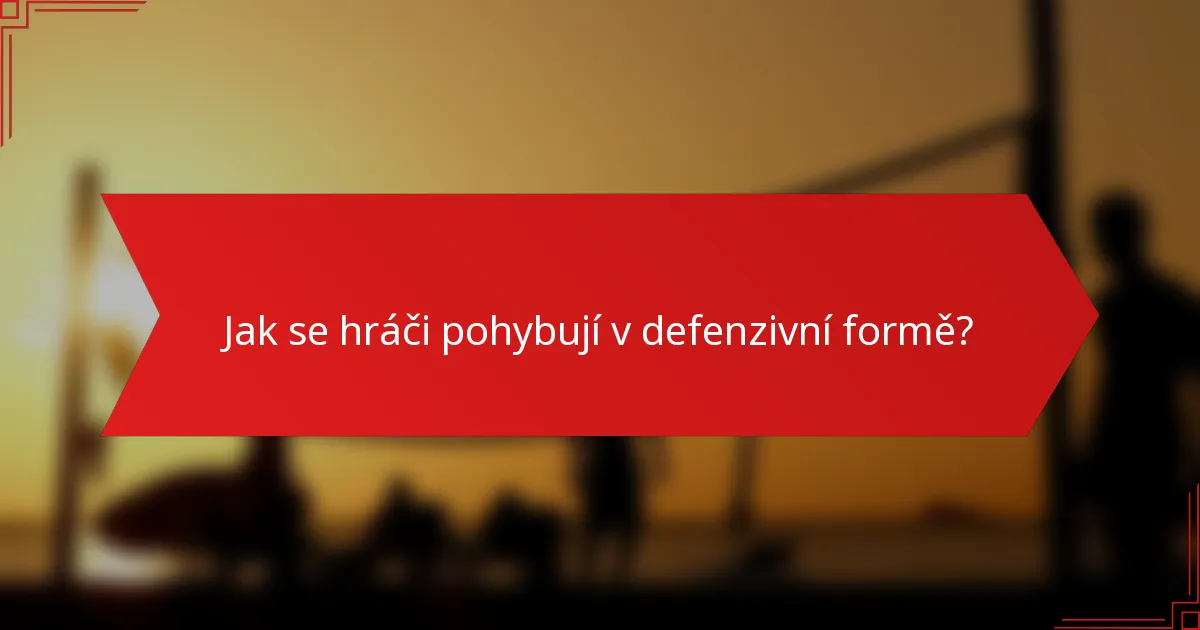 Jak se hráči pohybují v defenzivní formě?